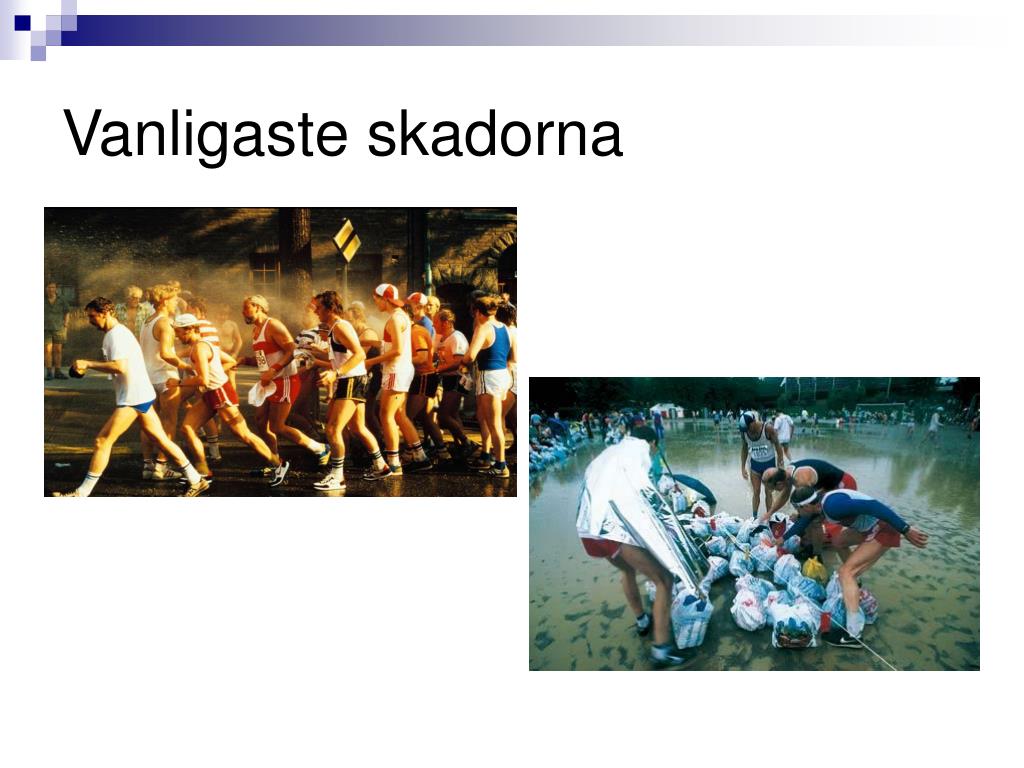 Vanligaste skadorna